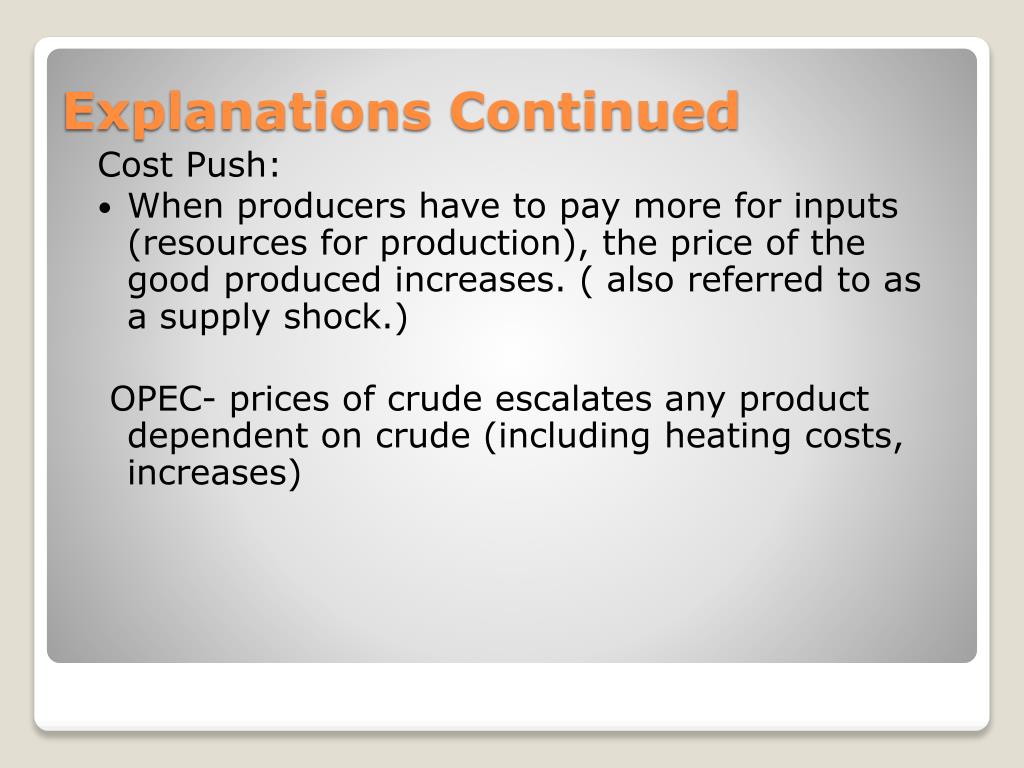 Explanations Continued

Cost Push:

• When producers have to pay more for inputs (resources for production), the price of the good produced increases. ( also referred to as a supply shock.)

OPEC- prices of crude escalates any product dependent on crude (including heating costs, increases)